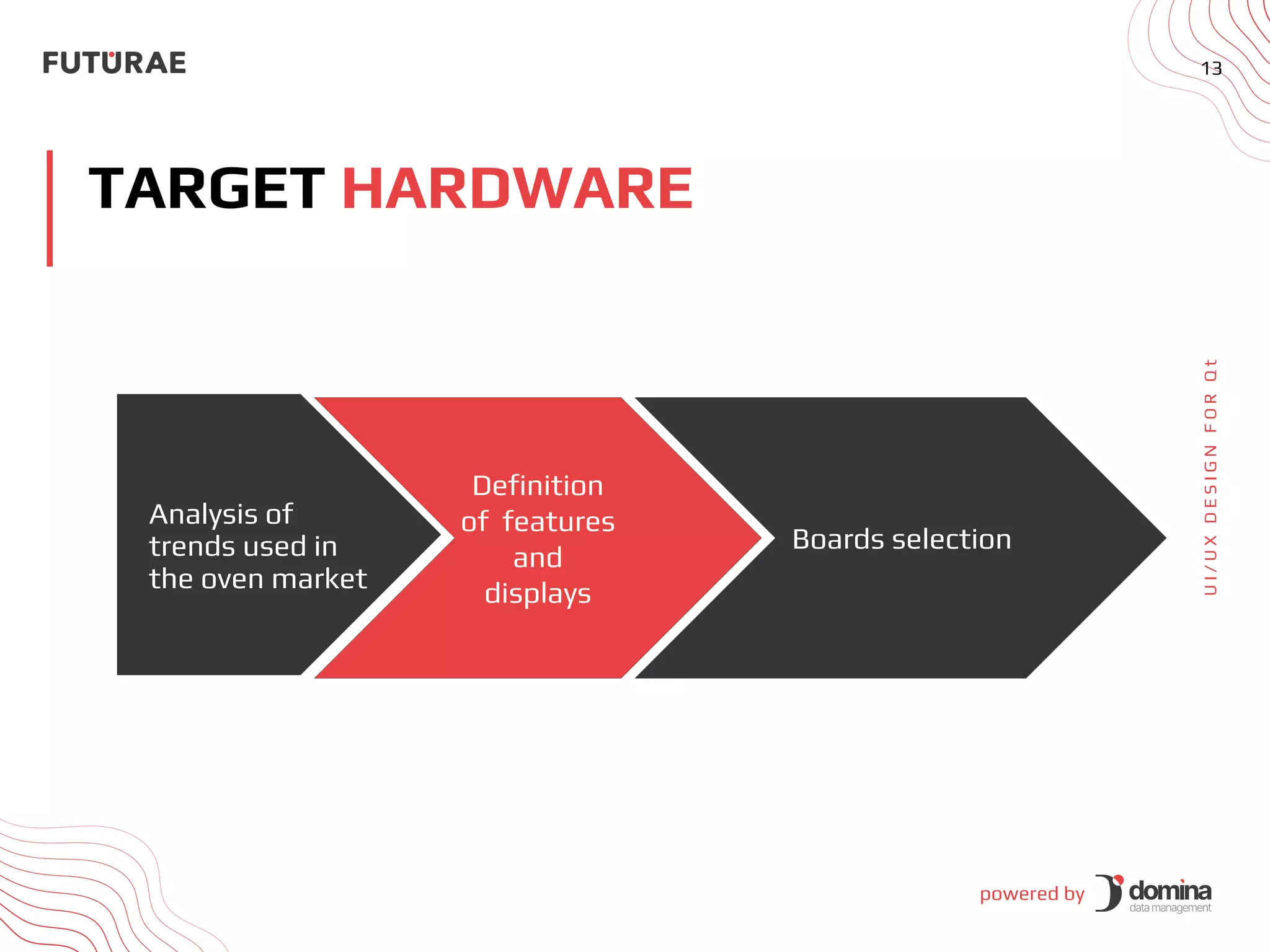 FUTURAE

13

TARGET HARDWARE

Analysis of trends used in the oven market

Definition of features and displays

Boards selection

UI/UX DESIGN FOR Qt

powered by domina data management